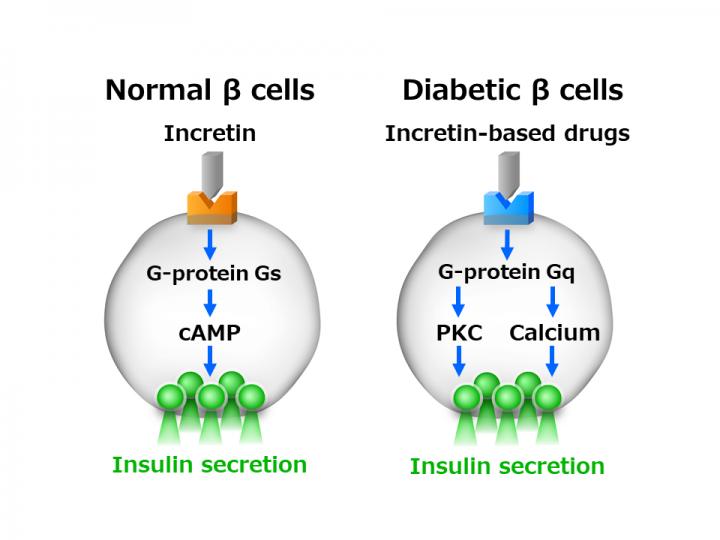 Normal β cells

Incretin

G-protein Gs

cAMP

Insulin secretion

Diabetic β cells

Incretin-based drugs

G-protein Gq

PKC

Calcium

Insulin secretion